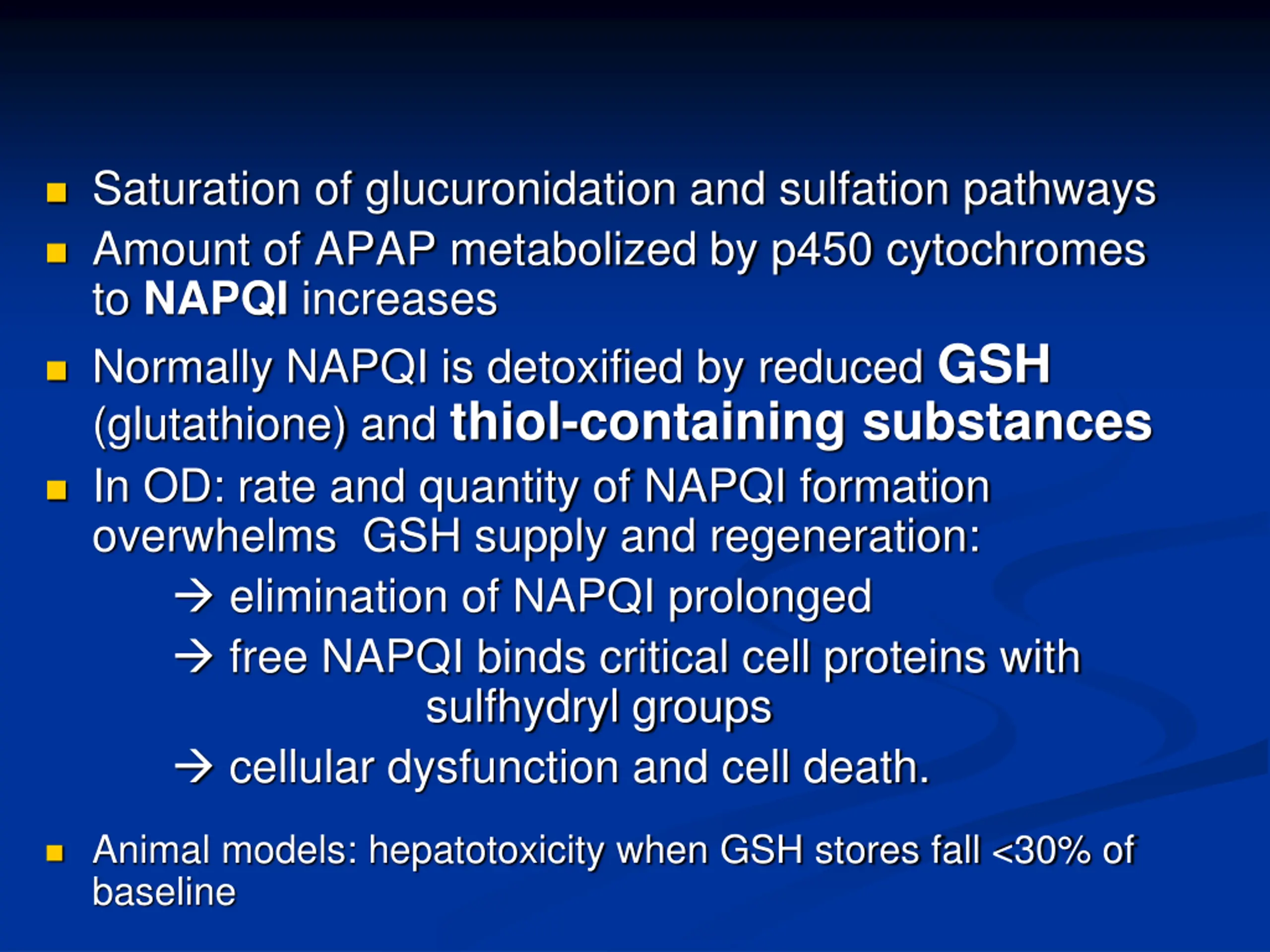 Saturation of glucuronidation and sulfation pathways

Amount of APAP metabolized by p450 cytochromes to NAPQI increases

Normally NAPQI is detoxified by reduced GSH (glutathione) and thiol-containing substances

In OD: rate and quantity of NAPQI formation overwhelms GSH supply and regeneration:

→ elimination of NAPQI prolonged

→ free NAPQI binds critical cell proteins with sulfhydryl groups

→ cellular dysfunction and cell death.

Animal models: hepatotoxicity when GSH stores fall <30% of baseline